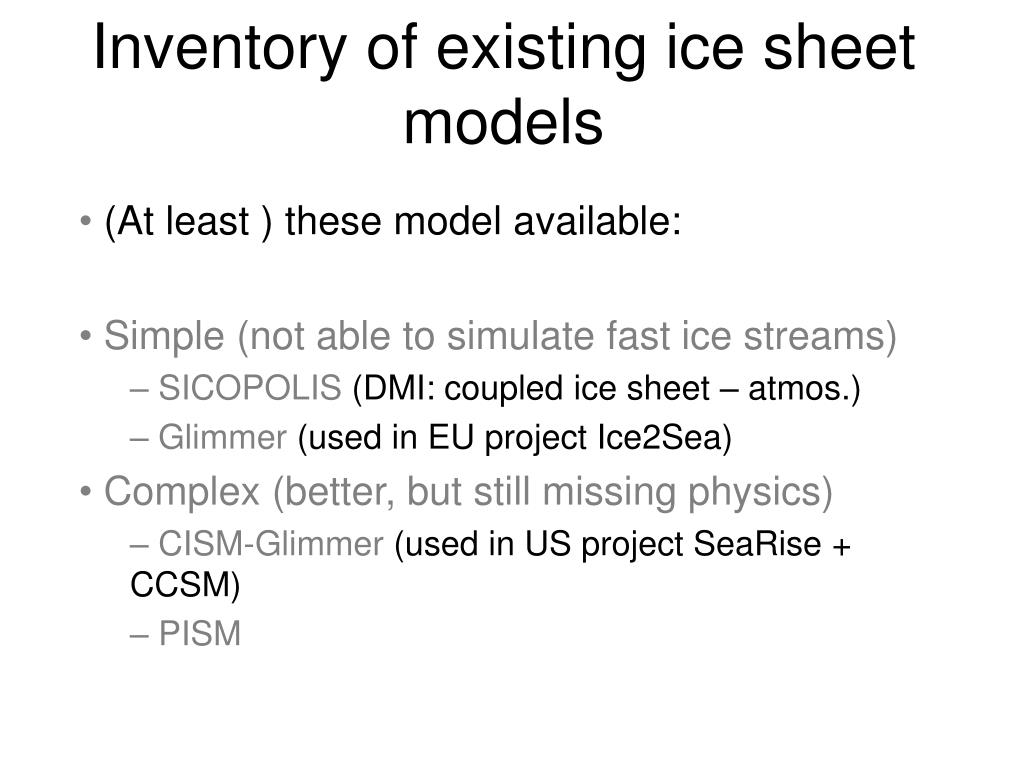 Inventory of existing ice sheet models

• (At least ) these model available:

• Simple (not able to simulate fast ice streams)
– SICOPOLIS (DMI: coupled ice sheet – atmos.)
– Glimmer (used in EU project Ice2Sea)

• Complex (better, but still missing physics)
– CISM-Glimmer (used in US project SeaRise + CCSM)
– PISM